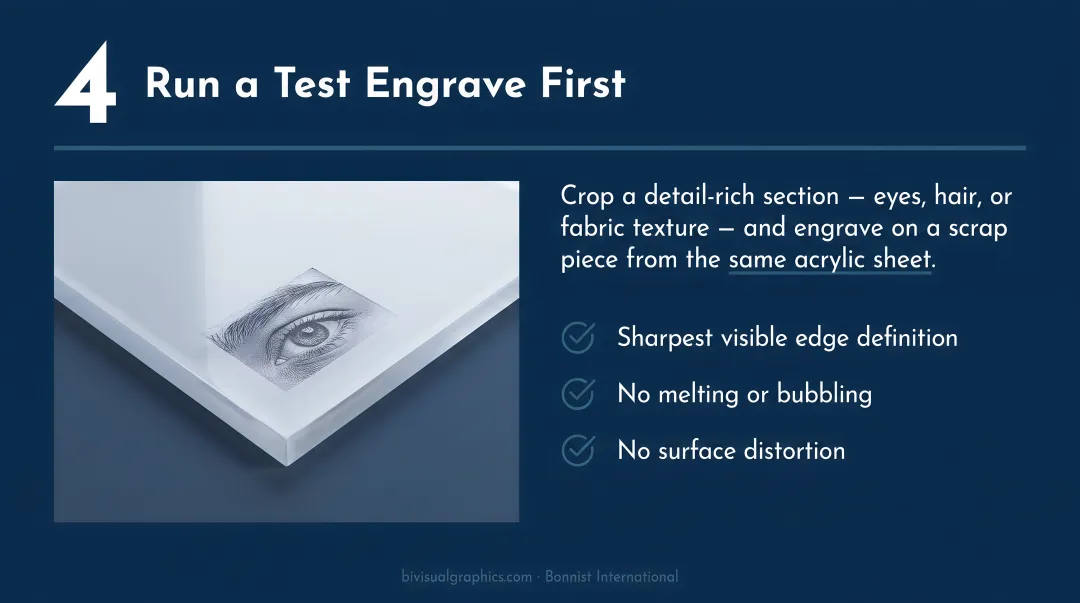 4 Run a Test Engrave First

Crop a detail-rich section — eyes, hair, or fabric texture — and engrave on a scrap piece from the same acrylic sheet.

Sharpest visible edge definition

No melting or bubbling

No surface distortion

bivisualgraphics.com · Bonnist International